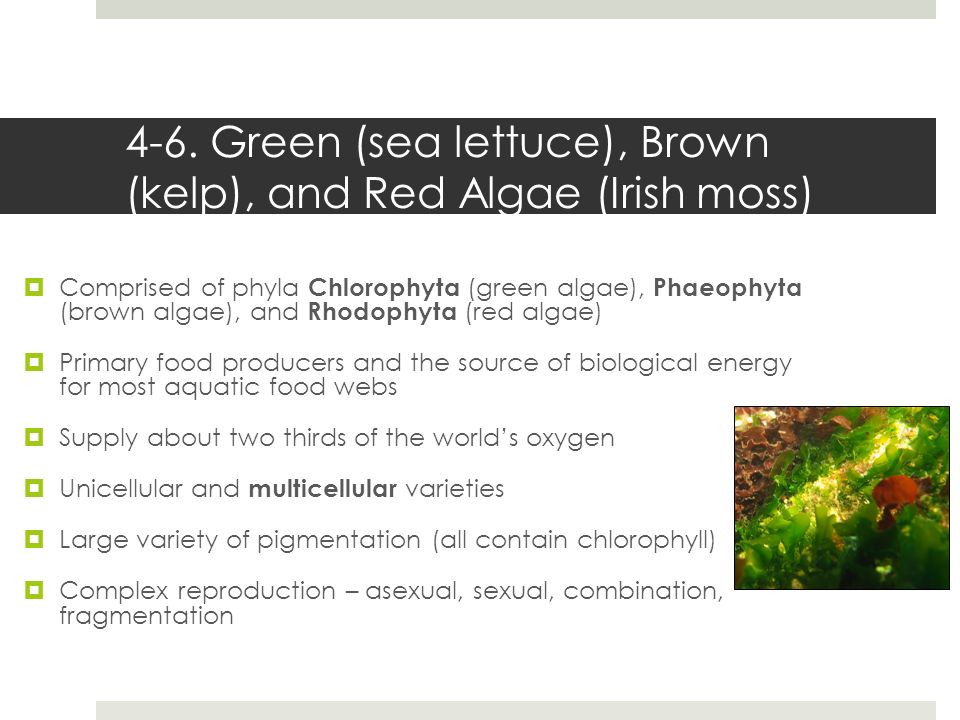 4-6. Green (sea lettuce), Brown (kelp), and Red Algae (Irish moss)

Comprised of phyla Chlorophyta (green algae), Phaeophyta (brown algae), and Rhodophyta (red algae)

Primary food producers and the source of biological energy for most aquatic food webs

Supply about two thirds of the world's oxygen

Unicellular and multicellular varieties

Large variety of pigmentation (all contain chlorophyll)

Complex reproduction – asexual, sexual, combination, fragmentation